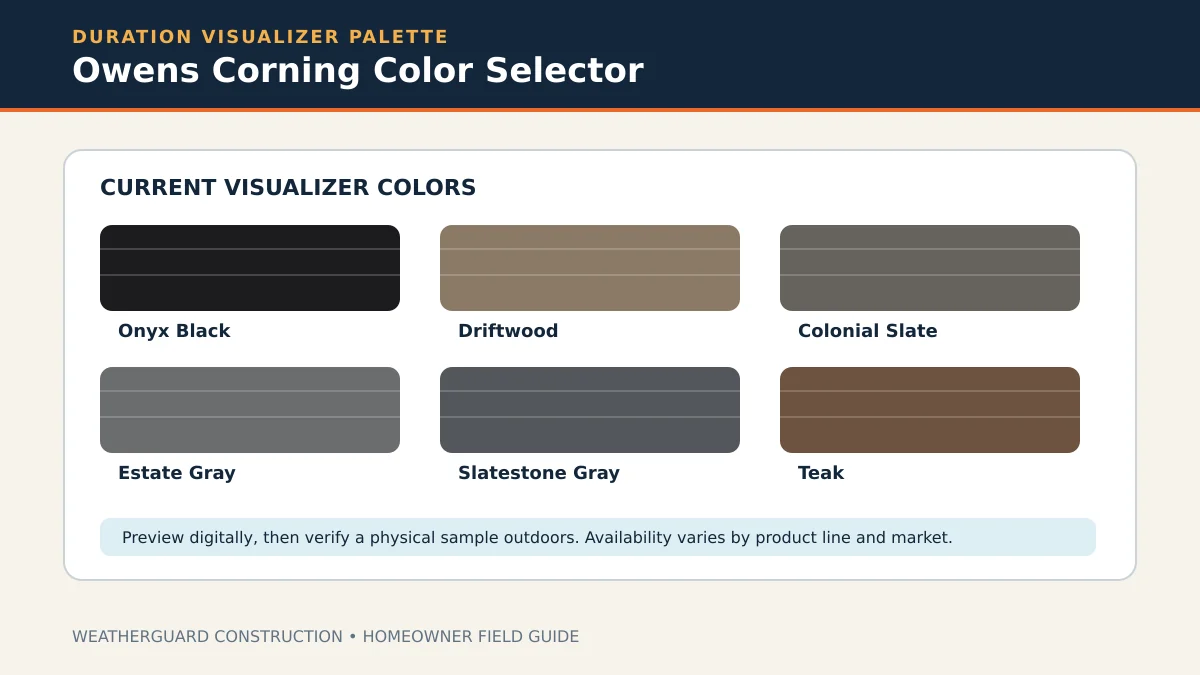 DURATION VISUALIZER PALETTE
Owens Corning Color Selector

CURRENT VISUALIZER COLORS

Onyx Black

Driftwood

Colonial Slate

Estate Gray

Slatestone Gray

Teak

Preview digitally, then verify a physical sample outdoors. Availability varies by product line and market.

WEATHERGUARD CONSTRUCTION • HOMEOWNER FIELD GUIDE